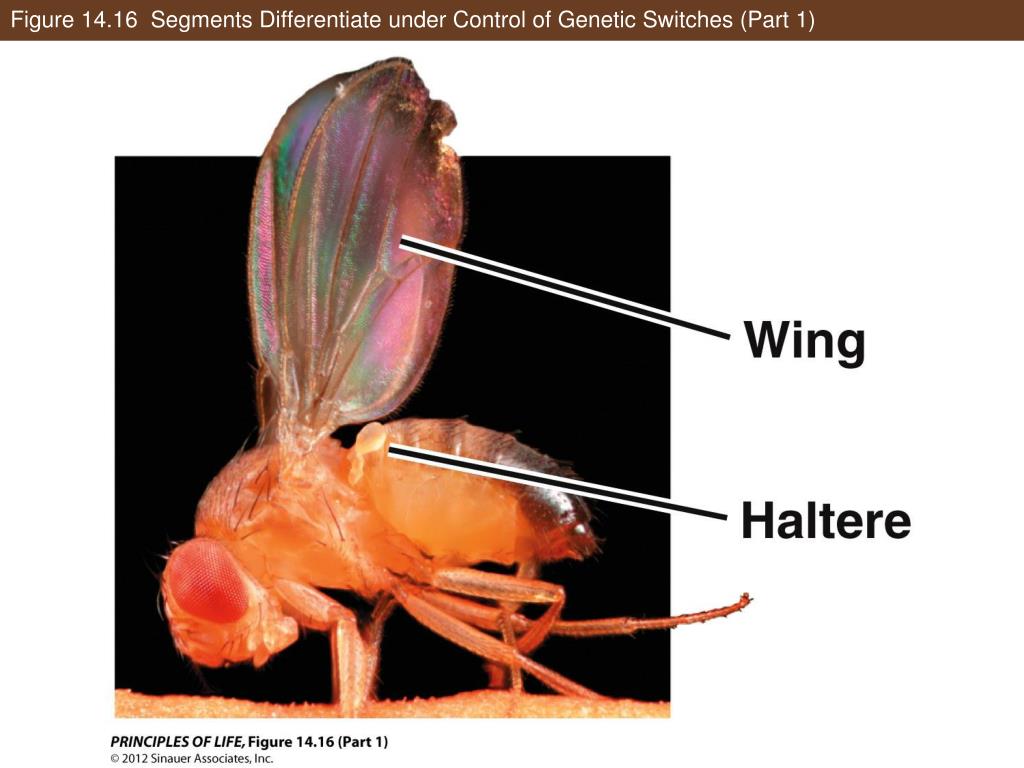 Figure 14.16 Segments Differentiate under Control of Genetic Switches (Part 1)

Wing

Haltere

PRINCIPLES OF LIFE, Figure 14.16 (Part 1)
© 2012 Sinauer Associates, Inc.